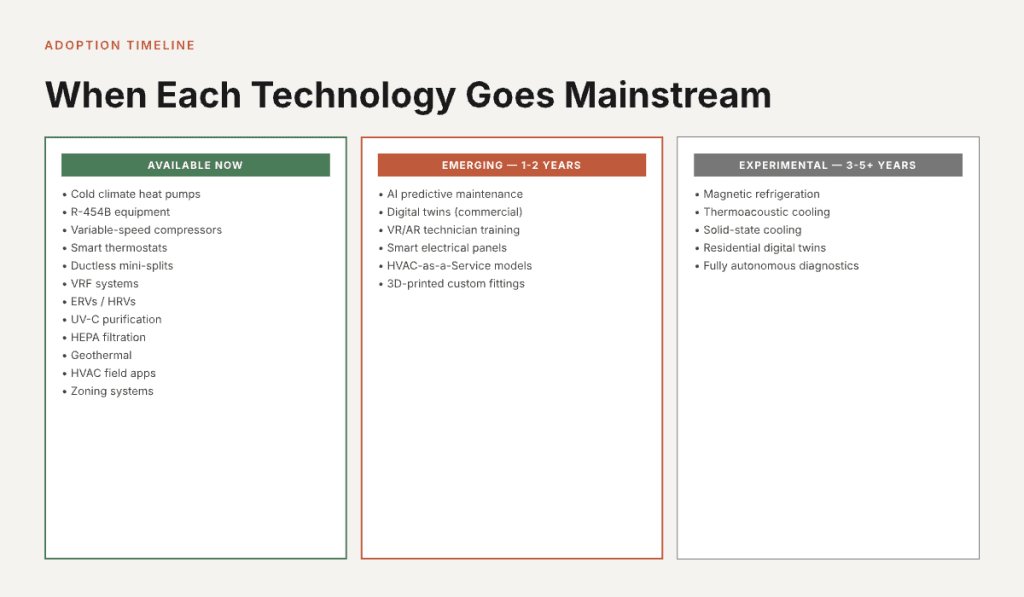 ADOPTION TIMELINE

When Each Technology Goes Mainstream

AVAILABLE NOW

• Cold climate heat pumps
• R-454B equipment
• Variable-speed compressors
• Smart thermostats
• Ductless mini-splits
• VRF systems
• ERVs / HRVs
• UV-C purification
• HEPA filtration
• Geothermal
• HVAC field apps
• Zoning systems

EMERGING — 1-2 YEARS

• AI predictive maintenance
• Digital twins (commercial)
• VR/AR technician training
• Smart electrical panels
• HVAC-as-a-Service models
• 3D-printed custom fittings

EXPERIMENTAL — 3-5+ YEARS

• Magnetic refrigeration
• Thermoacoustic cooling
• Solid-state cooling
• Residential digital twins
• Fully autonomous diagnostics